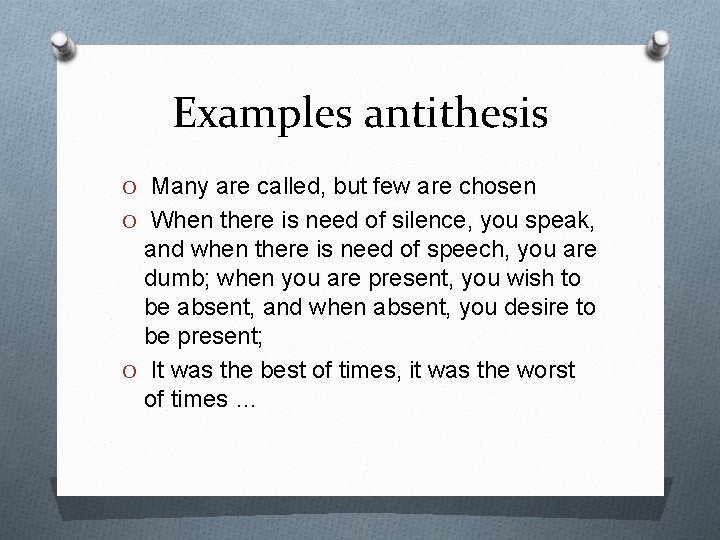 Examples antithesis

O Many are called, but few are chosen

O When there is need of silence, you speak, and when there is need of speech, you are dumb; when you are present, you wish to be absent, and when absent, you desire to be present;

O It was the best of times, it was the worst of times …